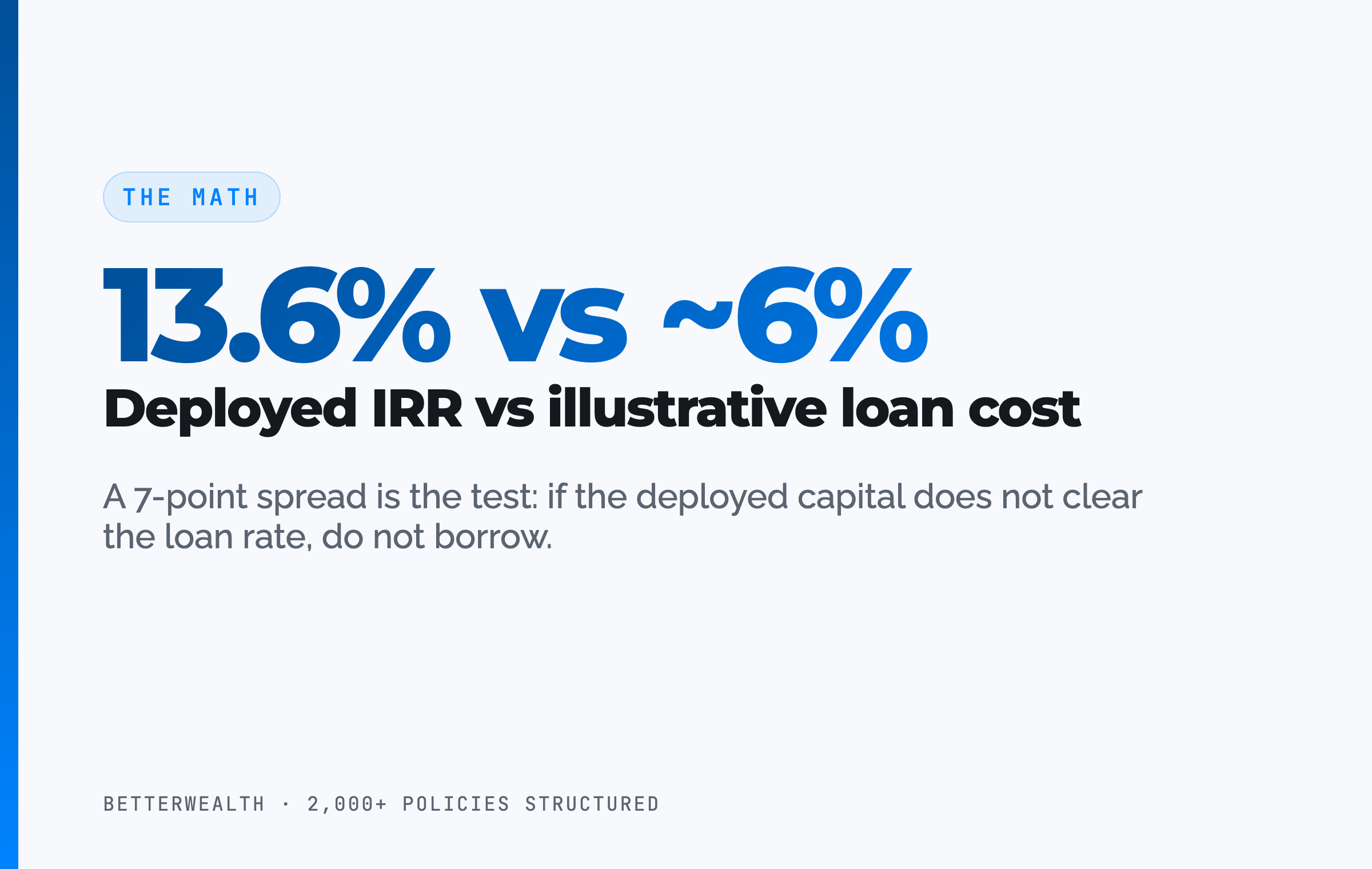 THE MATH

13.6% vs ~6%

Deployed IRR vs illustrative loan cost

A 7-point spread is the test: if the deployed capital does not clear the loan rate, do not borrow.

BETTERWEALTH · 2,000+ POLICIES STRUCTURED